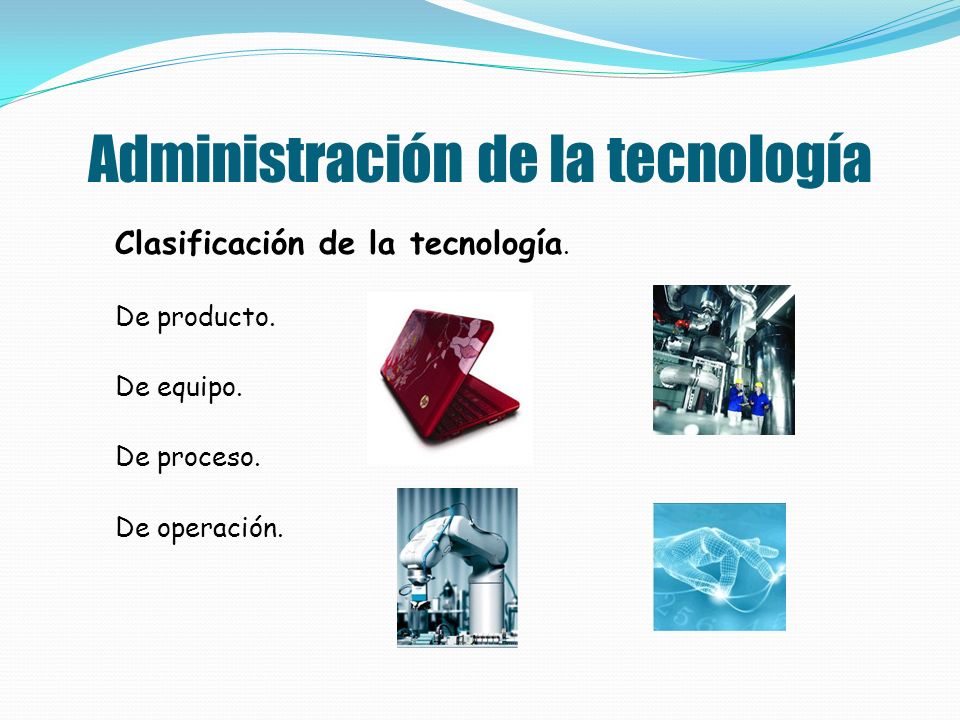 Administración de la tecnología

Clasificación de la tecnología.

De producto.

De equipo.

De proceso.

De operación.